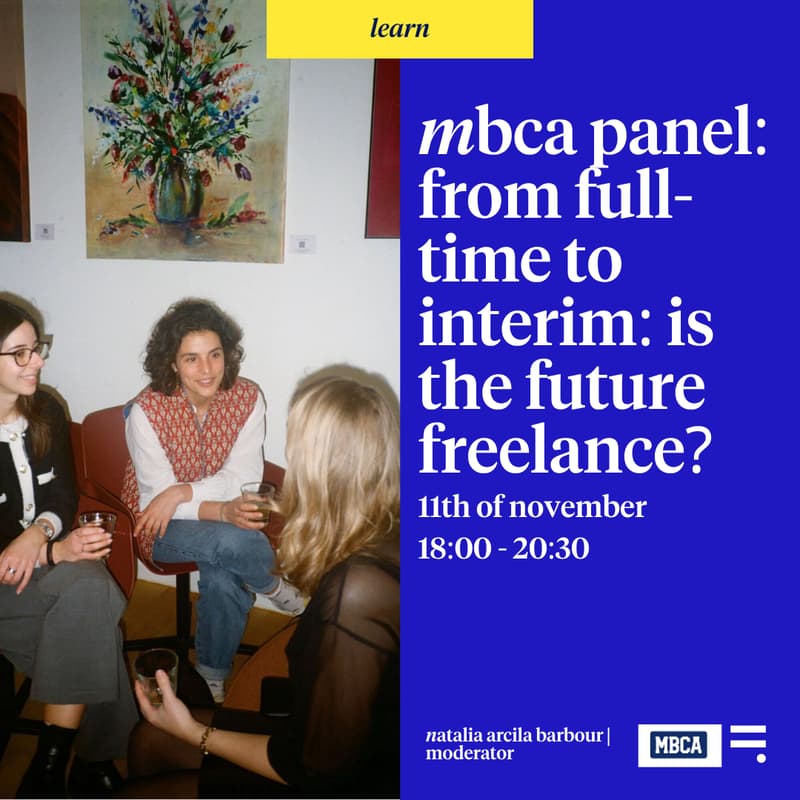 learn

mbca panel: from full-time to interim: is the future freelance?

11th of november
18:00 - 20:30

natalia arcila barbour | moderator

MBCA